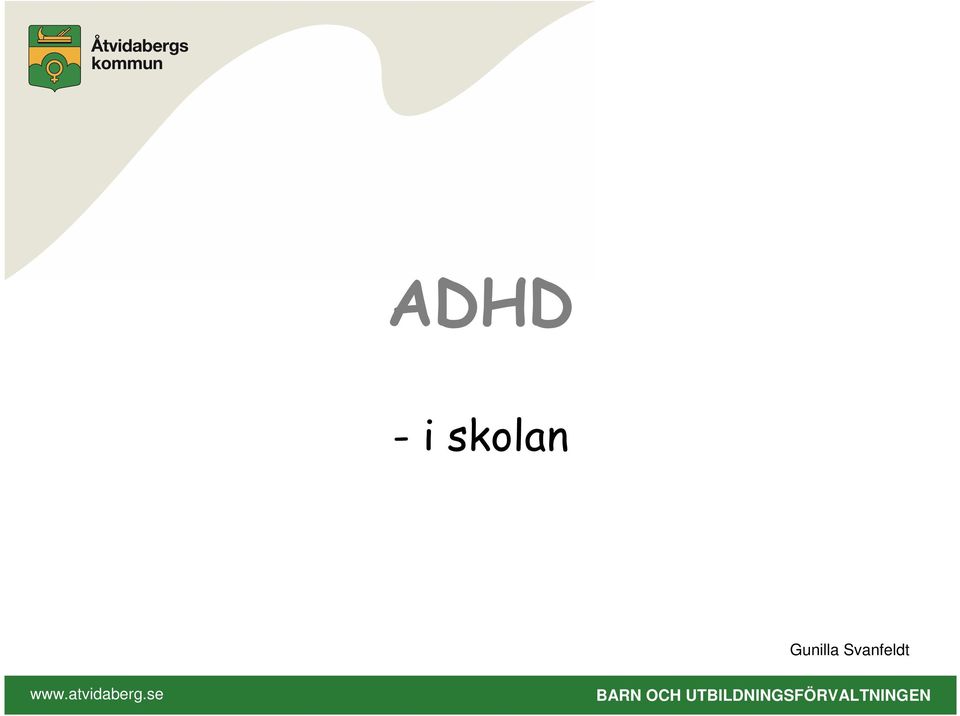 Åtvidabergs kommun

ADHD

- i skolan

Gunilla Svanfeldt

www.atvidaberg.se

BARN OCH UTBILDNINGSFÖRVALTNINGEN